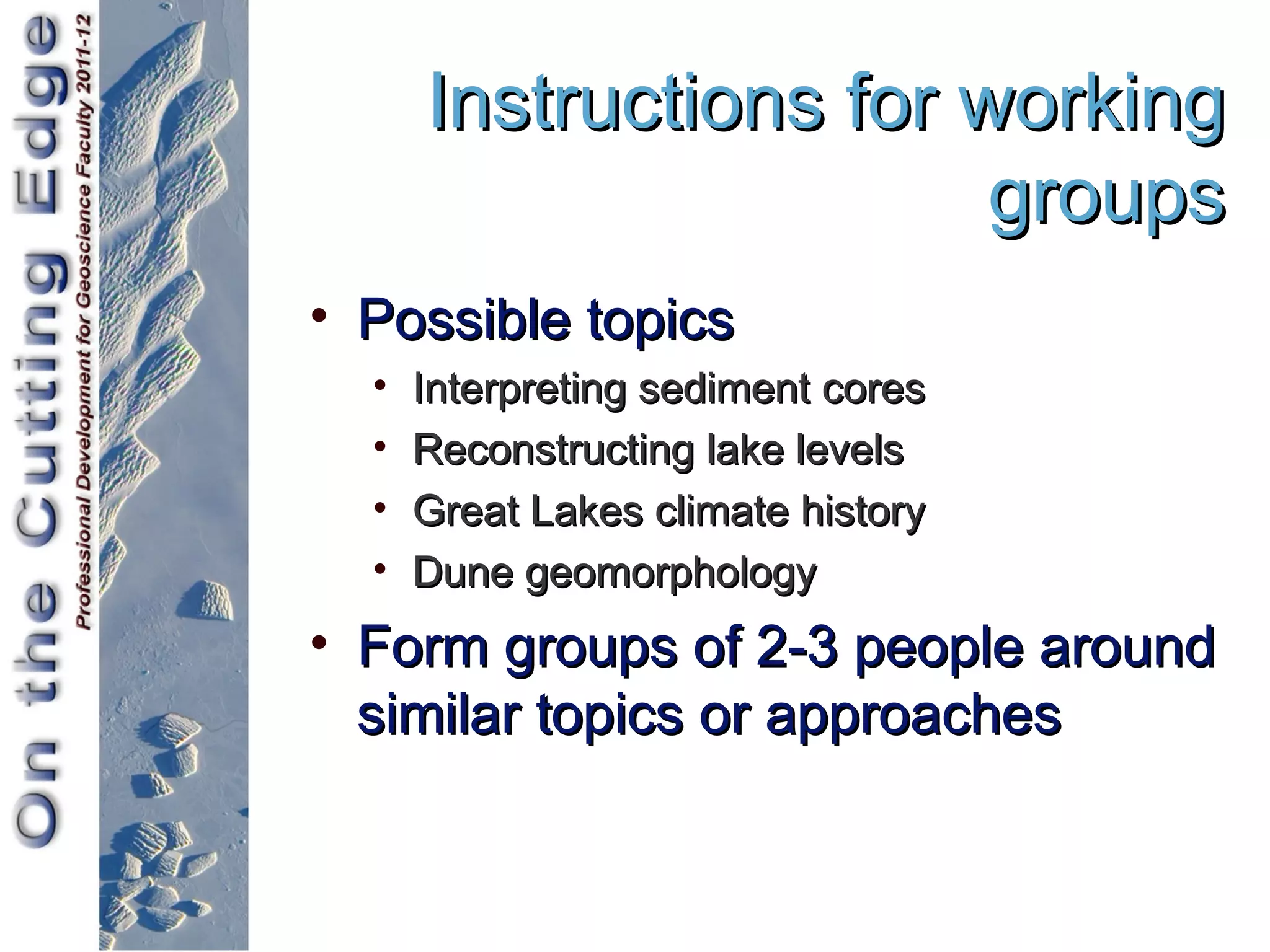 On the Cutting Edge

Professional Development for Geoscience Faculty 2011-12

Instructions for working groups

• Possible topics
  • Interpreting sediment cores
  • Reconstructing lake levels
  • Great Lakes climate history
  • Dune geomorphology
• Form groups of 2-3 people around similar topics or approaches